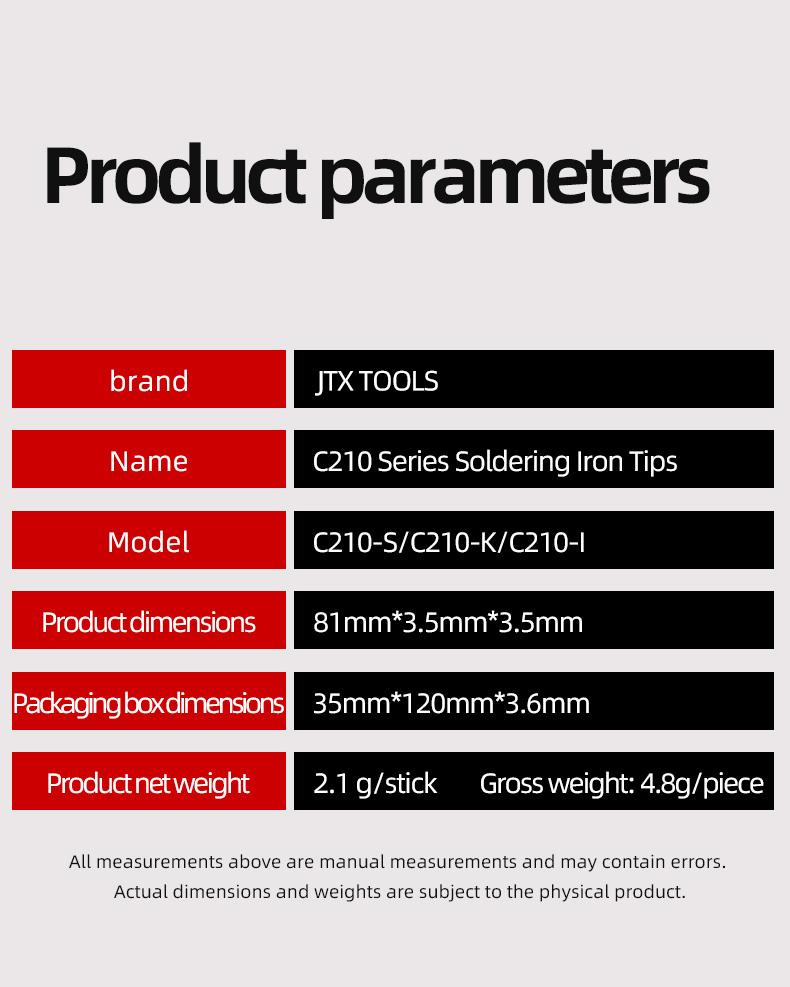 Product parameters

| brand | JTX TOOLS |
|---|---|
| Name | C210 Series Soldering Iron Tips |
| Model | C210-S/C210-K/C210-I |
| Product dimensions | 81mm*3.5mm*3.5mm |
| Packaging box dimensions | 35mm*120mm*3.6mm |
| Product net weight | 2.1 g/stick Gross weight: 4.8g/piece |

All measurements above are manual measurements and may contain errors. Actual dimensions and weights are subject to the physical product.